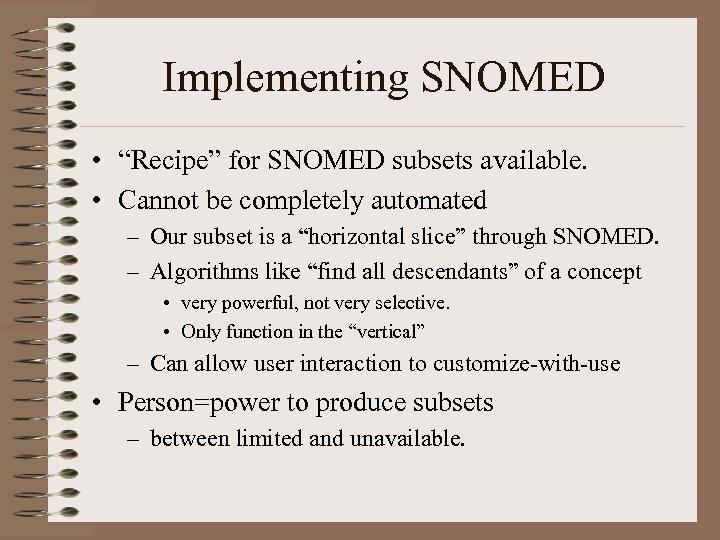 Implementing SNOMED

• “Recipe” for SNOMED subsets available.
• Cannot be completely automated
– Our subset is a “horizontal slice” through SNOMED.
– Algorithms like “find all descendants” of a concept
• very powerful, not very selective.
• Only function in the “vertical”
– Can allow user interaction to customize-with-use
• Person=power to produce subsets
– between limited and unavailable.